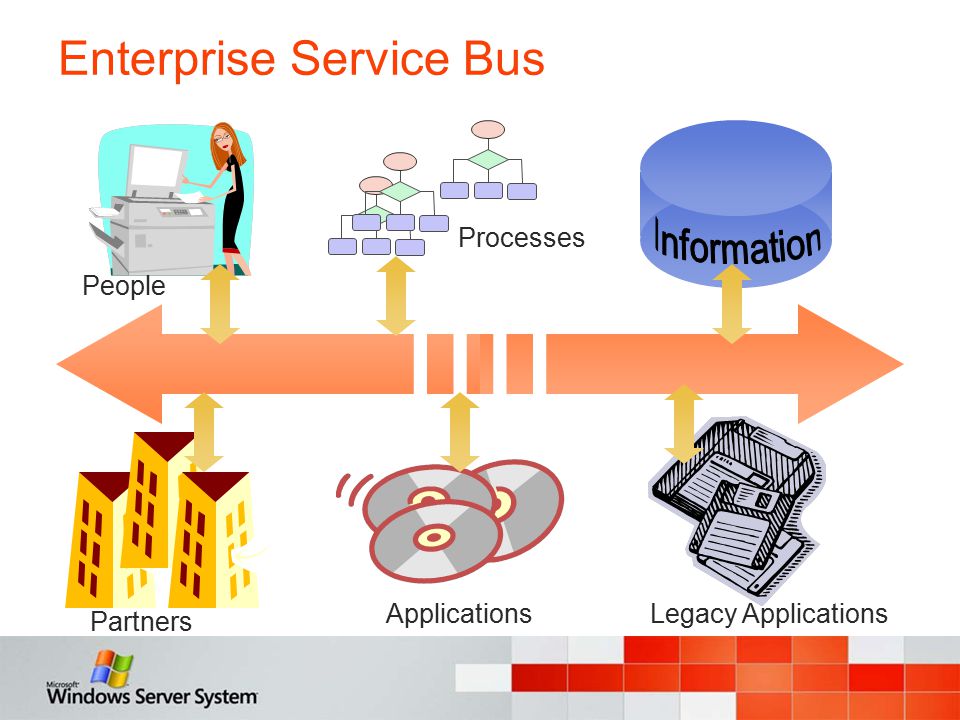 Enterprise Service Bus

People

Processes

Information

Partners

Applications

Legacy Applications

Microsoft Windows Server System